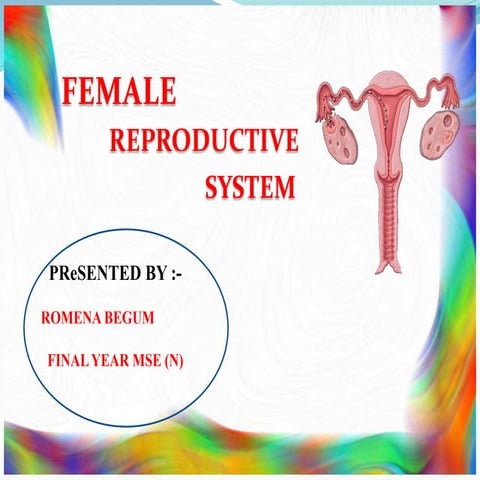 FEMALE
REPRODUCTIVE
SYSTEM

PReSENTED BY :-

ROMENA BEGUM

FINAL YEAR MSE (N)